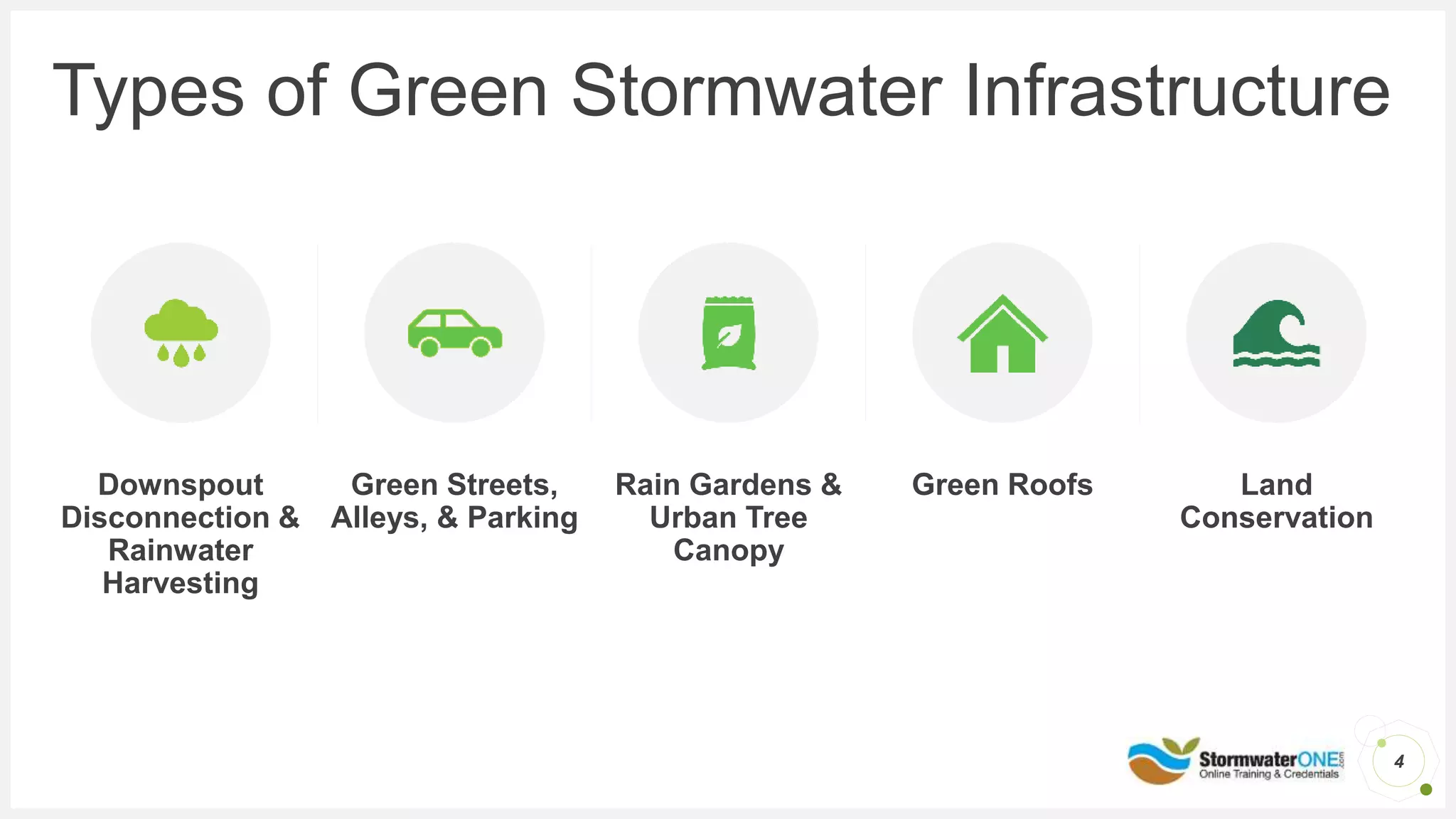 Types of Green Stormwater Infrastructure

Downspout Disconnection & Rainwater Harvesting

Green Streets, Alleys, & Parking

Rain Gardens & Urban Tree Canopy

Green Roofs

Land Conservation

StormwaterONE.com
Online Training & Credentials

4